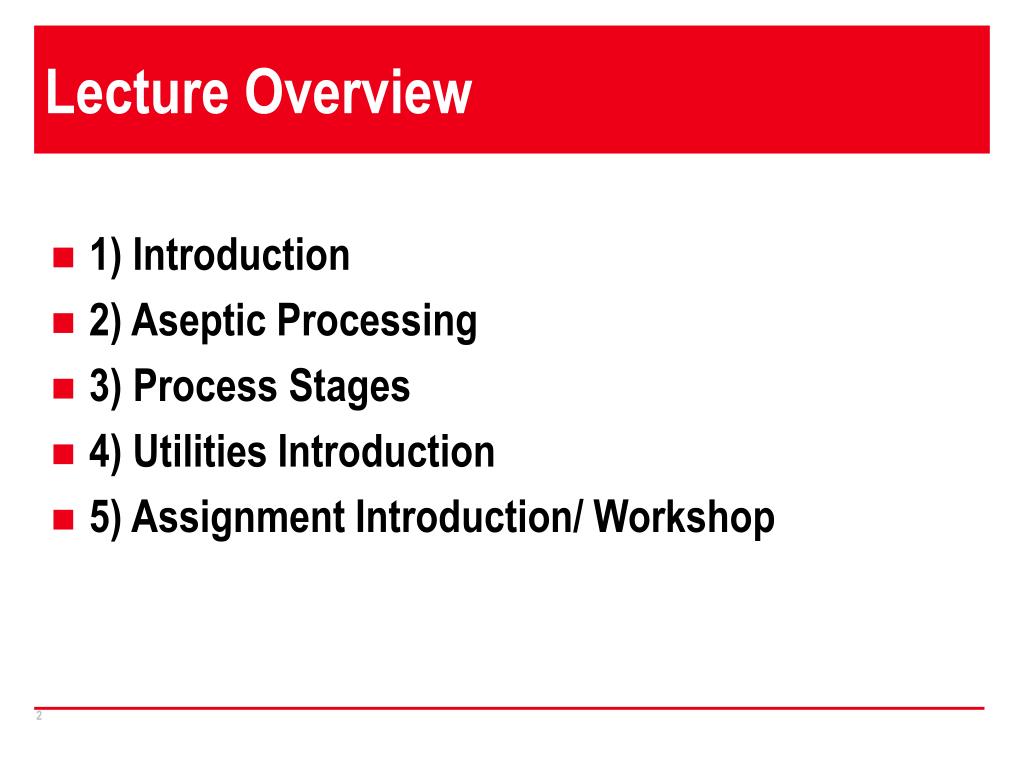 Lecture Overview

1) Introduction
2) Aseptic Processing
3) Process Stages
4) Utilities Introduction
5) Assignment Introduction/ Workshop

2